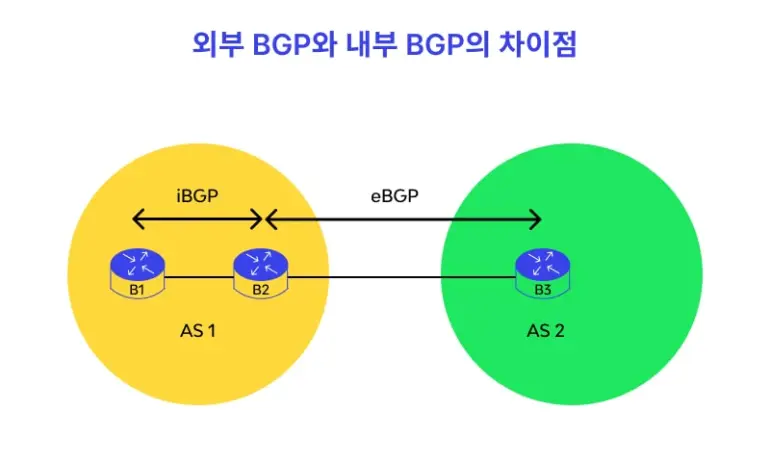 외부 BGP와 내부 BGP의 차이점

iBGP

eBGP

B1

B2

B3

AS 1

AS 2